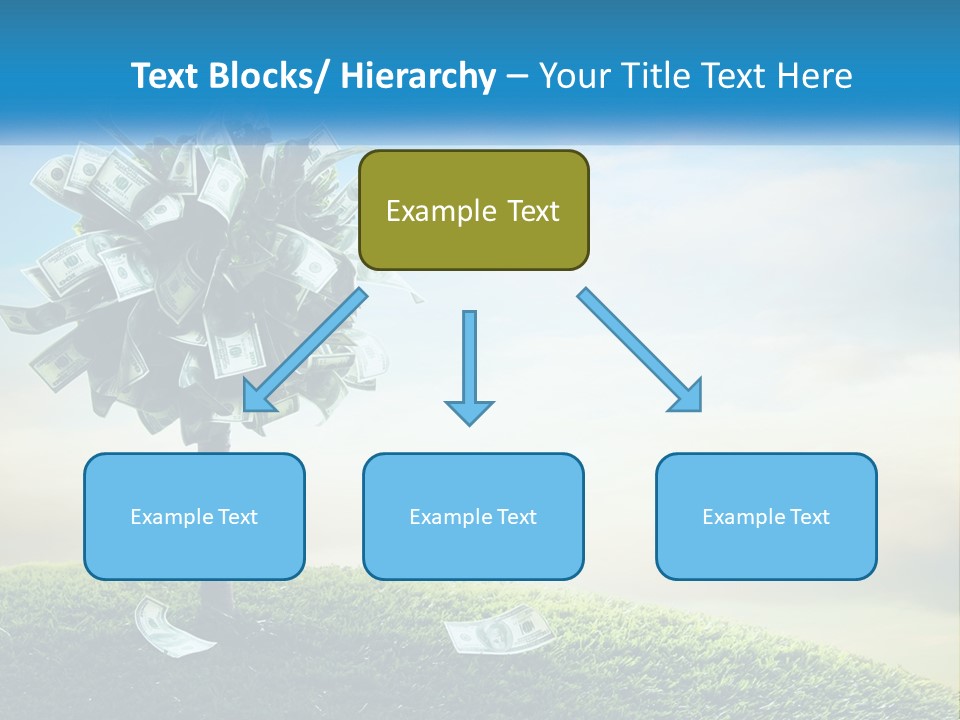 Text Blocks/ Hierarchy – Your Title Text Here

Example Text

Example Text

Example Text

Example Text